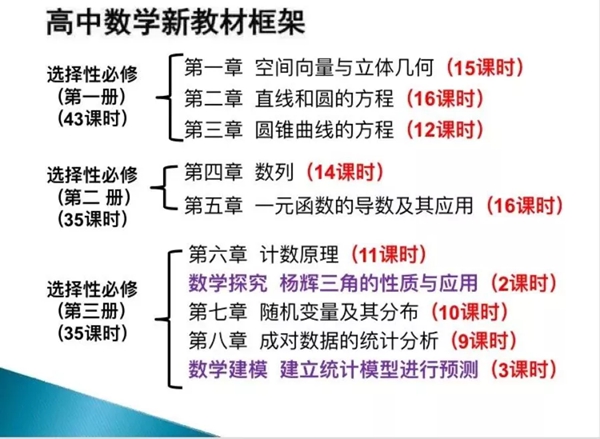 高中数学新教材框架

选择性必修
（第一册）
（43课时）

第一章 空间向量与立体几何（15课时）
第二章 直线和圆的方程（16课时）
第三章 圆锥曲线的方程（12课时）

选择性必修
（第二 册）
（35课时）

第四章 数列（14课时）
第五章 一元函数的导数及其应用（16课时）

选择性必修
（第三册）
（35课时）

第六章 计数原理（11课时）
数学探究 杨辉三角的性质与应用（2课时）
第七章 随机变量及其分布（10课时）
第八章 成对数据的统计分析（9课时）
数学建模 建立统计模型进行预测（3课时）